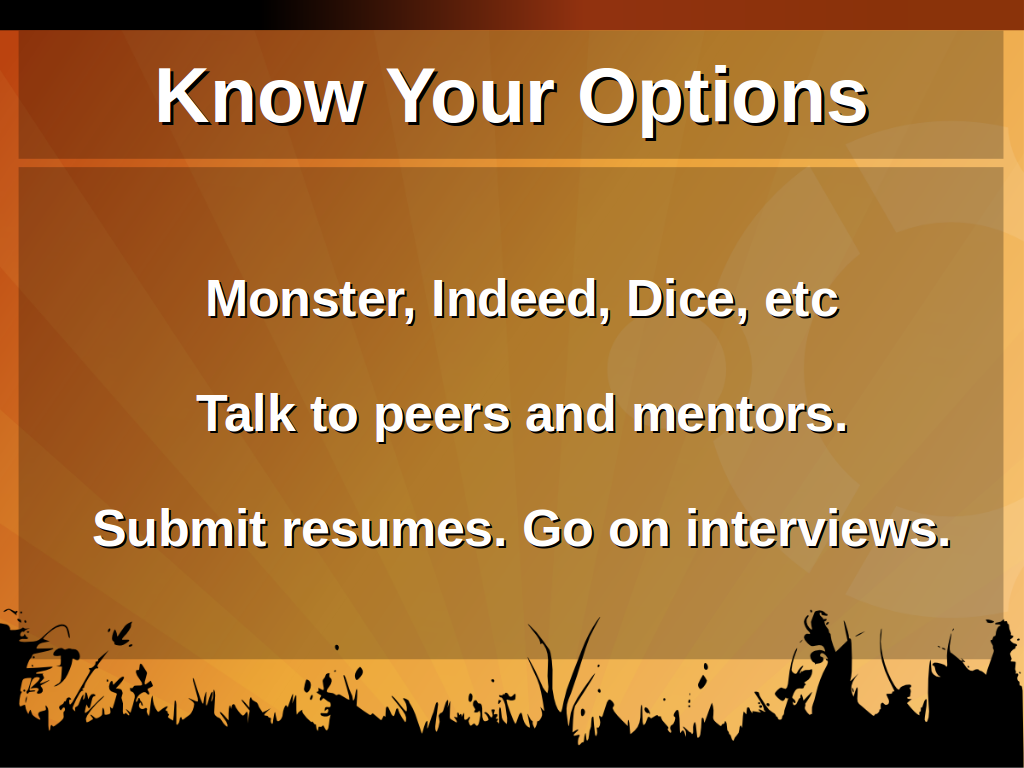 Know Your Options

Monster, Indeed, Dice, etc

Talk to peers and mentors.

Submit resumes. Go on interviews.